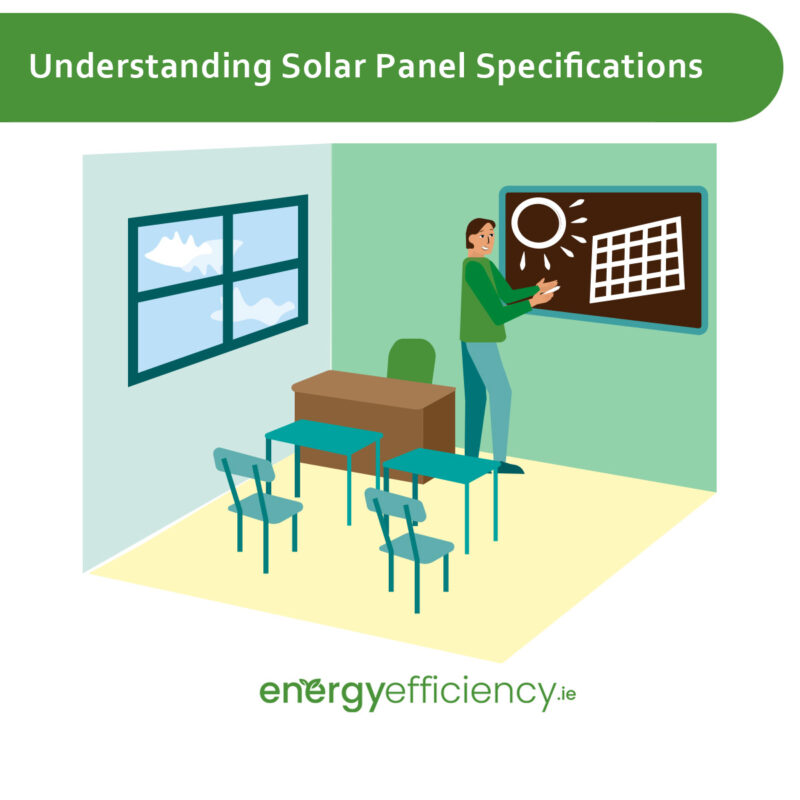 Understanding Solar Panel Specifications

energyefficiency.ie